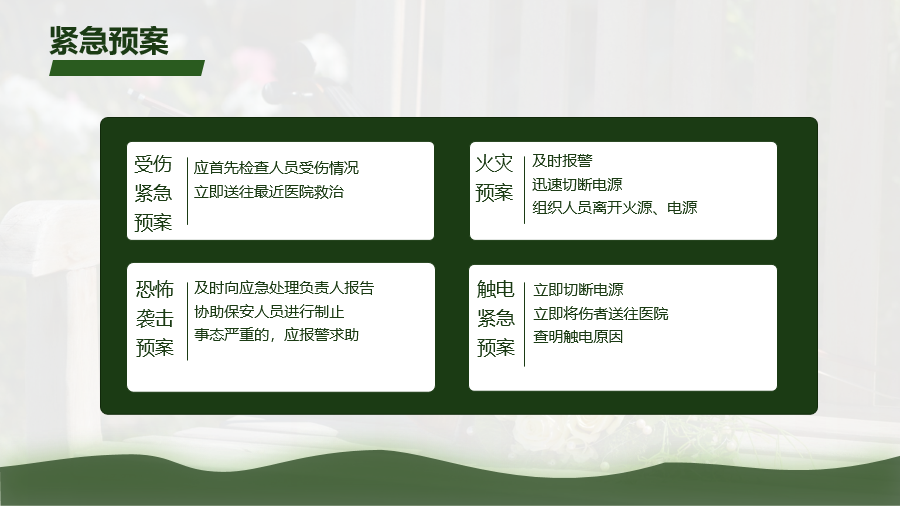 紧急预案

受伤紧急预案

应首先检查人员受伤情况
立即送往最近医院救治

火灾预案

及时报警
迅速切断电源
组织人员离开火源、电源

恐怖袭击预案

及时向应急处理负责人报告
协助保安人员进行制止
事态严重的，应报警求助

触电紧急预案

立即切断电源
立即将伤者送往医院
查明触电原因